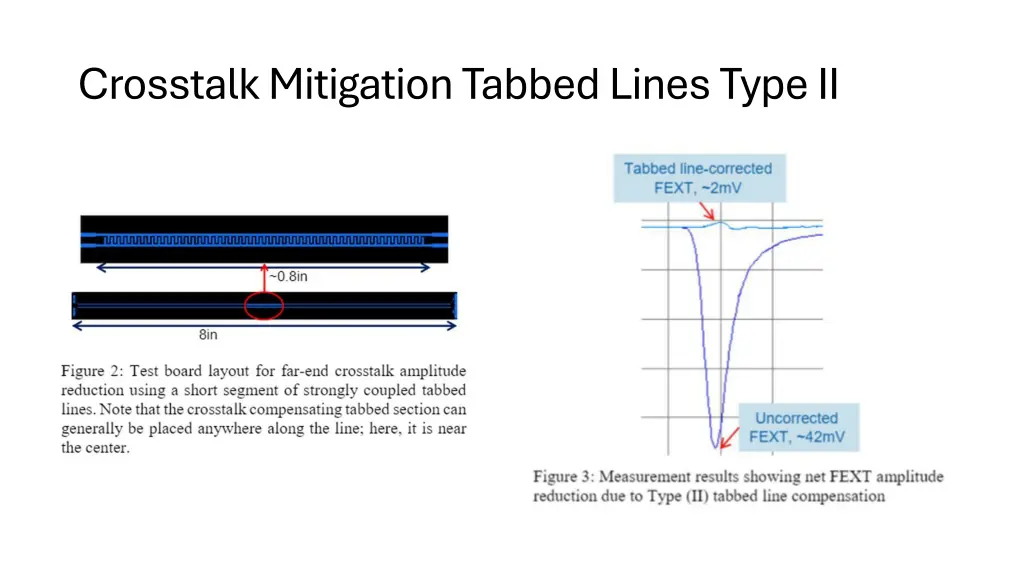 Crosstalk Mitigation Tabbed Lines Type II

~0.8in

8in

Figure 2: Test board layout for far-end crosstalk amplitude reduction using a short segment of strongly coupled tabbed lines. Note that the crosstalk compensating tabbed section can generally be placed anywhere along the line; here, it is near the center.

Tabbed line-corrected FEXT, ~2mV

Uncorrected FEXT, ~42mV

Figure 3: Measurement results showing net FEXT amplitude reduction due to Type (II) tabbed line compensation